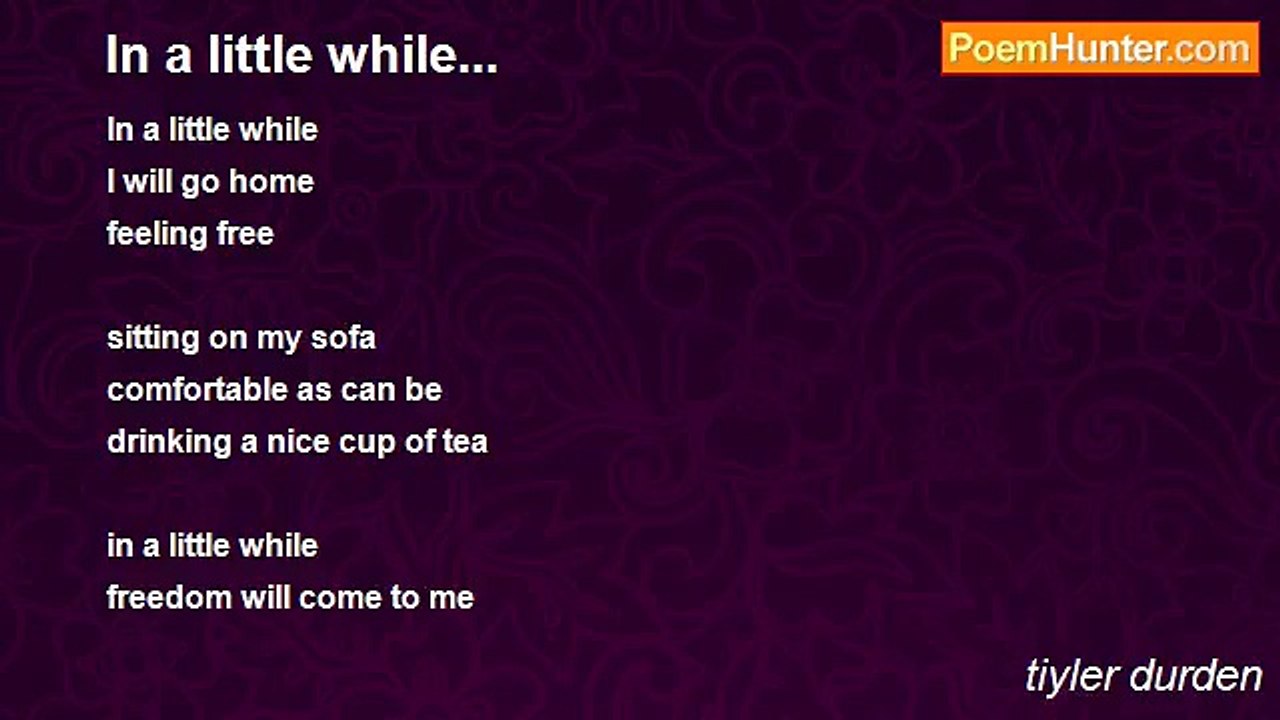 In a little while...

PoemHunter.com

In a little while
I will go home
feeling free

sitting on my sofa
comfortable as can be
drinking a nice cup of tea

in a little while
freedom will come to me

tiyler durden